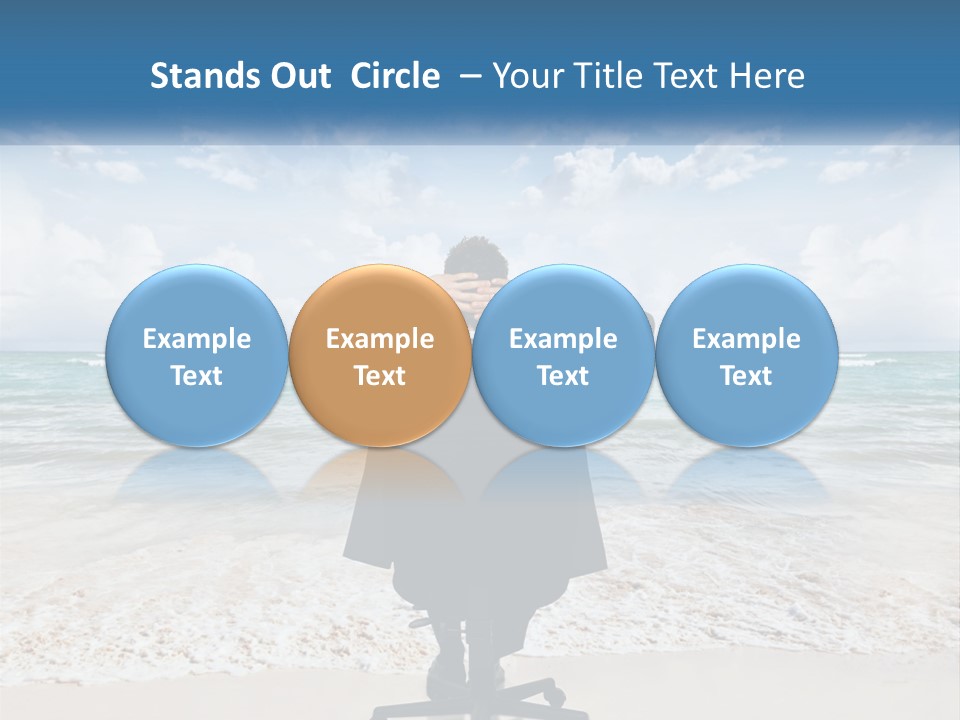 Stands Out Circle – Your Title Text Here

Example Text

Example Text

Example Text

Example Text